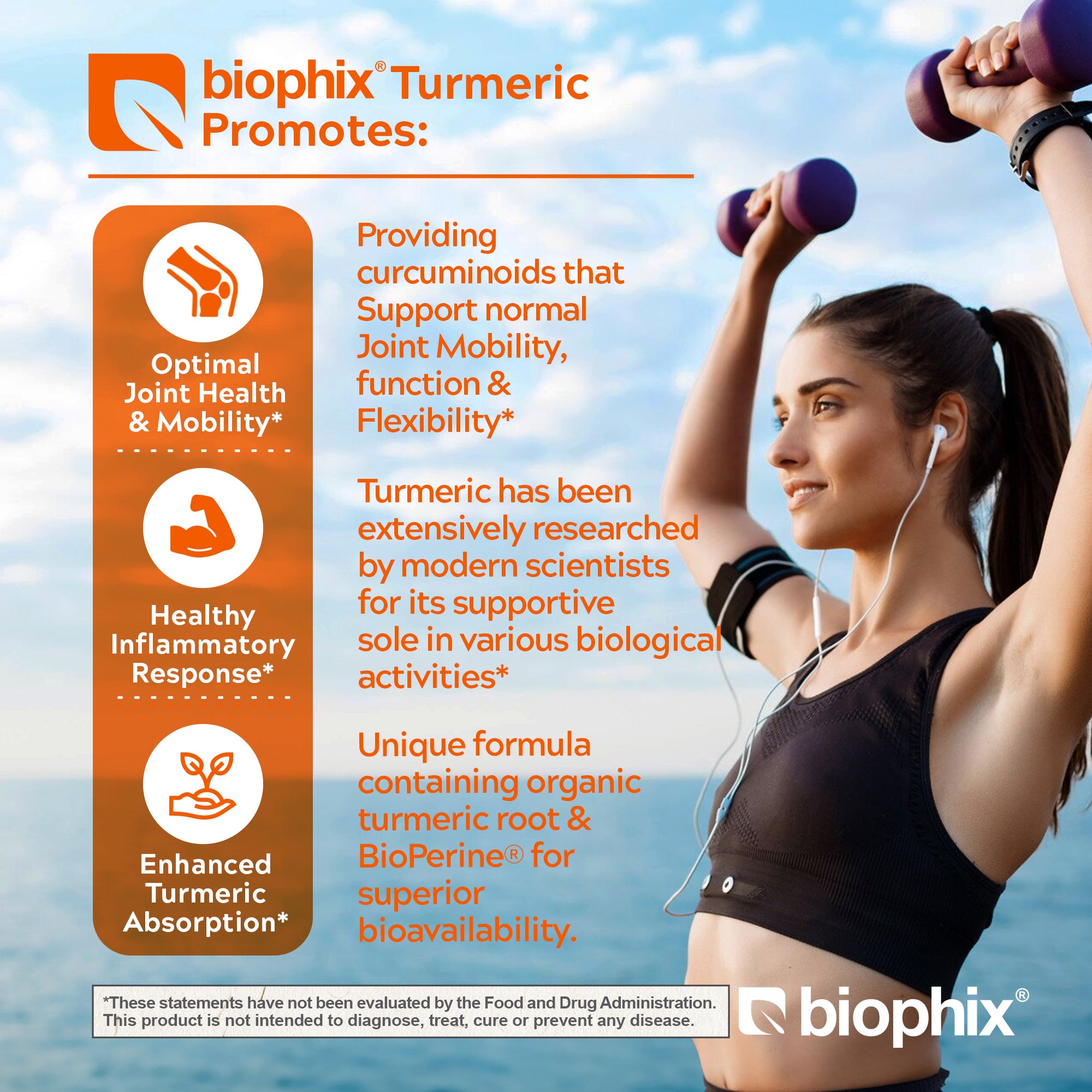 biophix® Turmeric Promotes:

Optimal Joint Health & Mobility*

Healthy Inflammatory Response*

Enhanced Turmeric Absorption*

Providing curcuminoids that Support normal Joint Mobility, function & Flexibility*

Turmeric has been extensively researched by modern scientists for its supportive sole in various biological activities*

Unique formula containing organic turmeric root & BioPerine® for superior bioavailability.

*These statements have not been evaluated by the Food and Drug Administration. This product is not intended to diagnose, treat, cure or prevent any disease.

biophix®